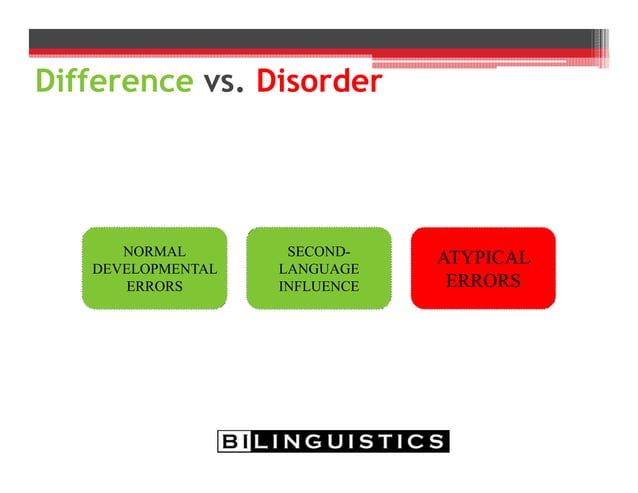 Difference vs. Disorder

NORMAL DEVELOPMENTAL ERRORS

SECOND-LANGUAGE INFLUENCE

ATYPICAL ERRORS

BILINGUISTICS